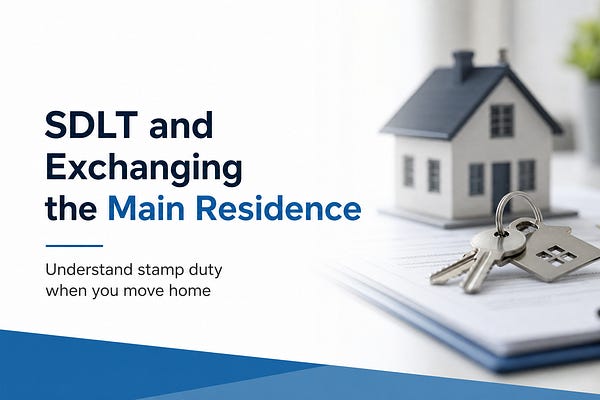 SDLT and Exchanging the Main Residence

Understand stamp duty when you move home